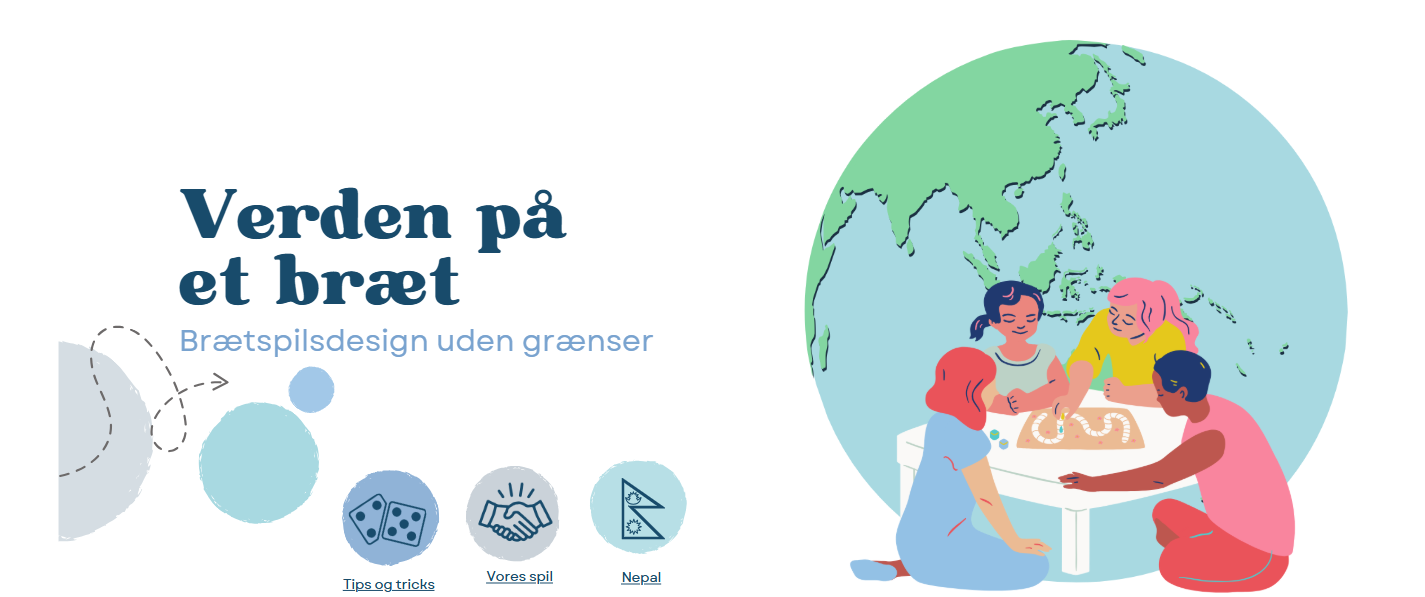 Verden på et bræt

Brætspilsdesign uden grænser

Tips og tricks

Vores spil

Nepal